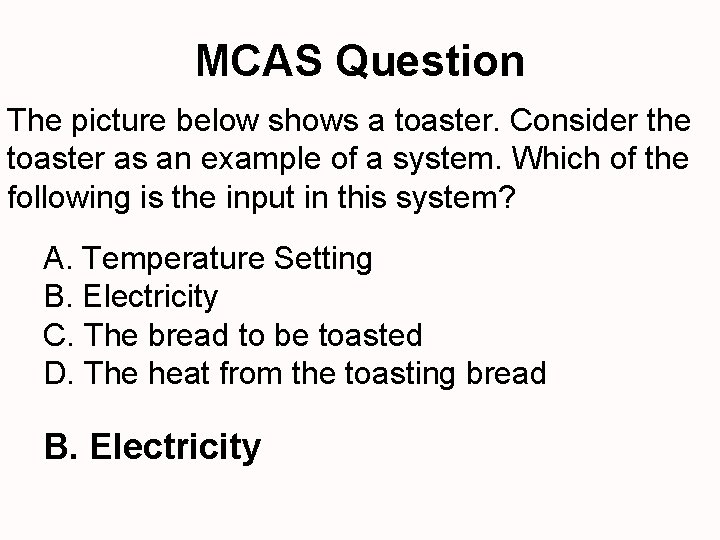 MCAS Question

The picture below shows a toaster. Consider the toaster as an example of a system. Which of the following is the input in this system?

A. Temperature Setting
B. Electricity
C. The bread to be toasted
D. The heat from the toasting bread

B. Electricity